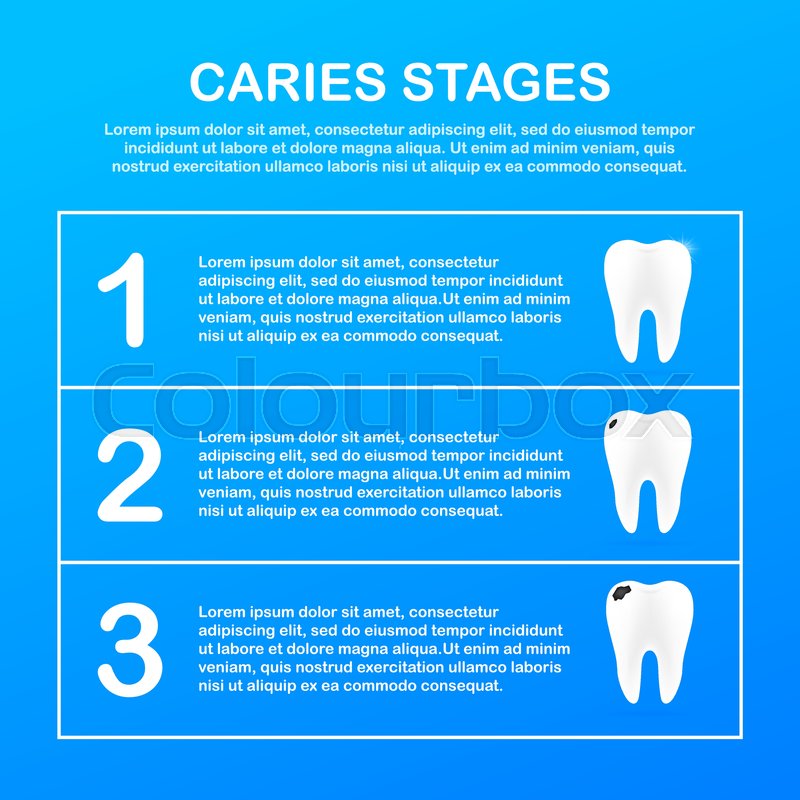 CARIES STAGES

Lorem ipsum dolor sit amet, consectetur adipiscing elit, sed do eiusmod tempor incididunt ut labore et dolore magna aliqua. Ut enim ad minim veniam, quis nostrud exercitation ullamco laboris nisi ut aliquip ex ea commodo consequat.

1

Lorem ipsum dolor sit amet, consectetur adipiscing elit, sed do eiusmod tempor incididunt ut labore et dolore magna aliqua.Ut enim ad minim veniam, quis nostrud exercitation ullamco laboris nisi ut aliquip ex ea commodo consequat.

Colourbox

2

Lorem ipsum dolor sit amet, consectetur adipiscing elit, sed do eiusmod tempor incididunt ut labore et dolore magna aliqua.Ut enim ad minim veniam, quis nostrud exercitation ullamco laboris nisi ut aliquip ex ea commodo consequat.

3

Lorem ipsum dolor sit amet, consectetur adipiscing elit, sed do eiusmod tempor incididunt ut labore et dolore magna aliqua.Ut enim ad minim veniam, quis nostrud exercitation ullamco laboris nisi ut aliquip ex ea commodo consequat.